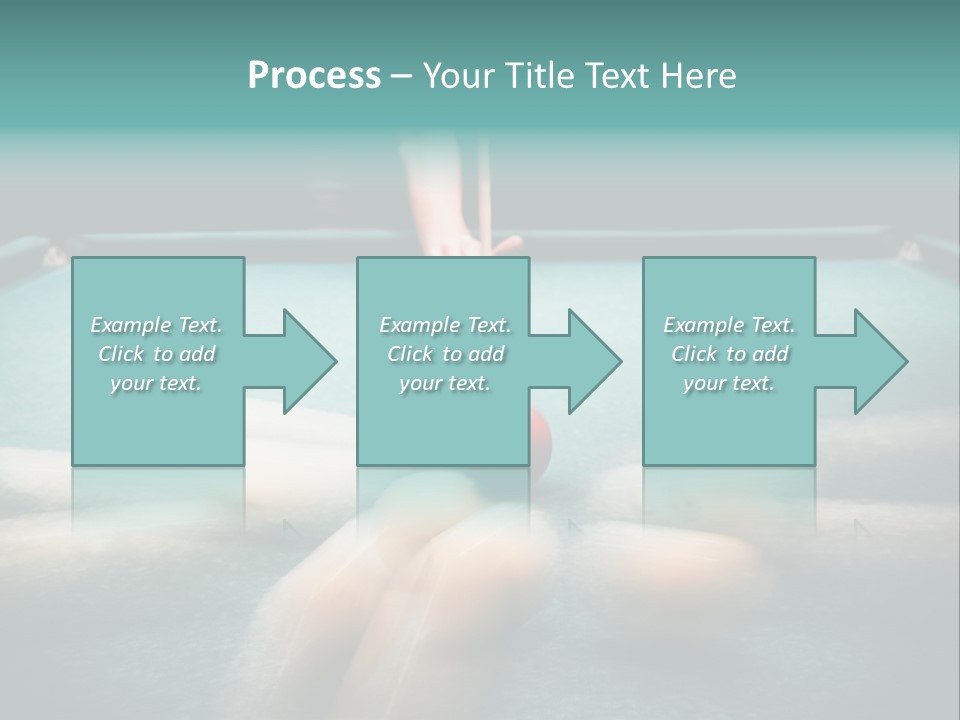 Process – Your Title Text Here

Example Text. Click to add your text.

Example Text. Click to add your text.

Example Text. Click to add your text.